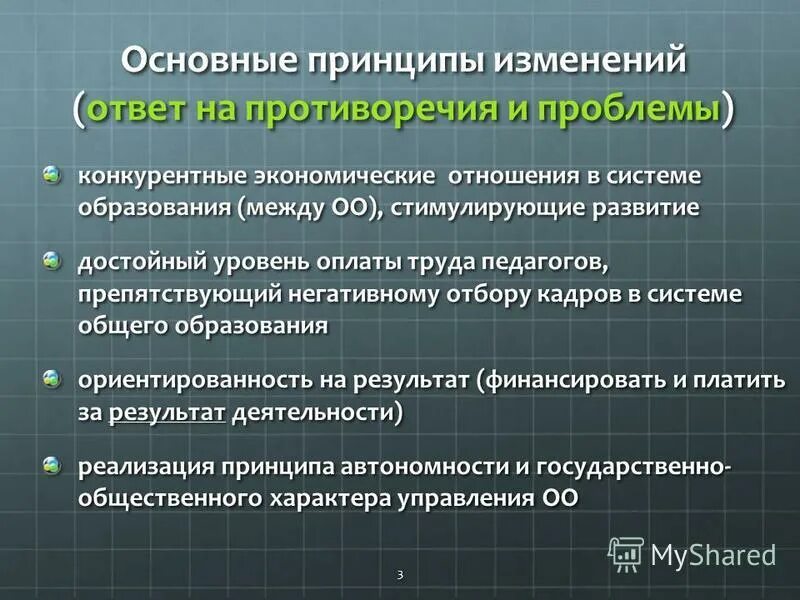 Основные принципы изменений (ответ на противоречия и проблемы)

конкурентные экономические отношения в системе образования (между ОО), стимулирующие развитие

достойный уровень оплаты труда педагогов, препятствующий негативному отбору кадров в системе общего образования

ориентированность на результат (финансировать и платить за результат деятельности)

реализация принципа автономности и государственно-общественного характера управления ОО

MyShared

3